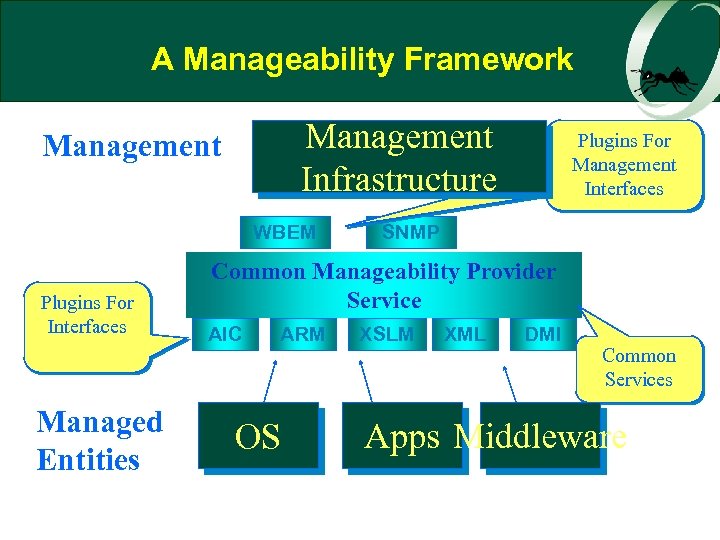 A Manageability Framework

Management

Management Infrastructure

Plugins For Management Interfaces

WBEM

SNMP

Common Manageability Provider Service

Plugins For Interfaces

AIC

ARM

XSLM

XML

DMI

Common Services

Managed Entities

OS

Apps

Middleware